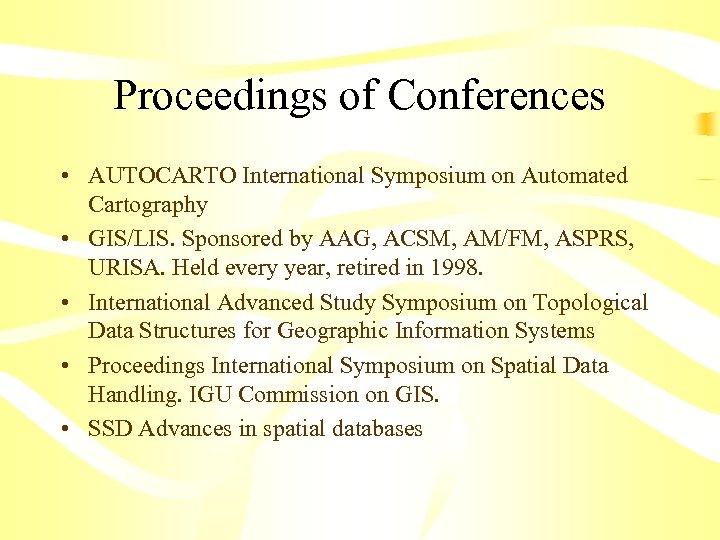 Proceedings of Conferences

• AUTOCARTO International Symposium on Automated Cartography
• GIS/LIS. Sponsored by AAG, ACSM, AM/FM, ASPRS, URISA. Held every year, retired in 1998.
• International Advanced Study Symposium on Topological Data Structures for Geographic Information Systems
• Proceedings International Symposium on Spatial Data Handling. IGU Commission on GIS.
• SSD Advances in spatial databases